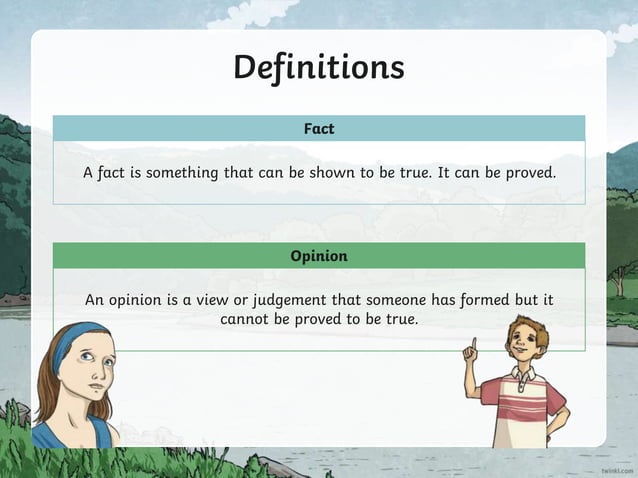 Definitions

Fact

A fact is something that can be shown to be true. It can be proved.

Opinion

An opinion is a view or judgement that someone has formed but it cannot be proved to be true.

twinkl.com